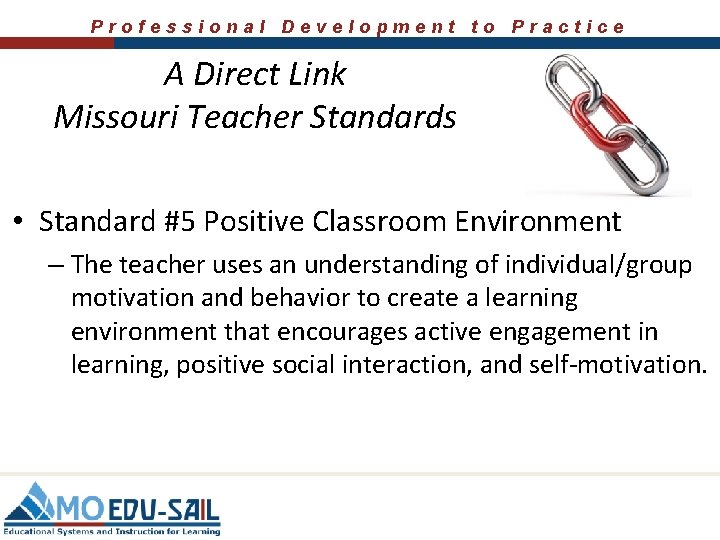 Professional Development to Practice

A Direct Link
Missouri Teacher Standards

• Standard #5 Positive Classroom Environment
– The teacher uses an understanding of individual/group motivation and behavior to create a learning environment that encourages active engagement in learning, positive social interaction, and self-motivation.

MO EDU-SAIL
Educational Systems and Instruction for Learning